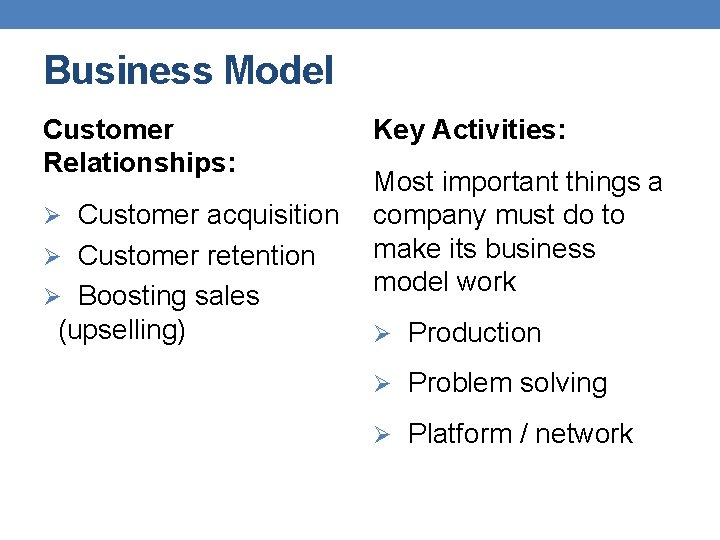 Business Model

Customer Relationships:

➢ Customer acquisition
➢ Customer retention
➢ Boosting sales (upselling)

Key Activities:

Most important things a company must do to make its business model work

➢ Production
➢ Problem solving
➢ Platform / network